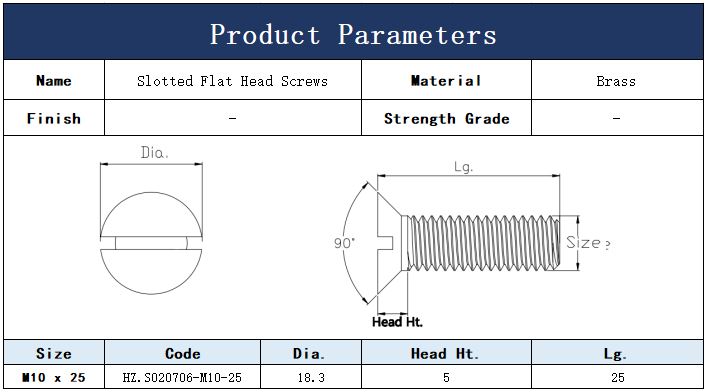 Product Parameters

| Name | Slotted Flat Head Screws | Material | Brass |
|---|---|---|---|
| Finish | - | Strength Grade | - |

Dia.

Lg.

90°

Size ?

Head Ht.

| Size | Code | Dia. | Head Ht. | Lg. |
|---|---|---|---|---|
| M10 x 25 | HZ.S020706-M10-25 | 18.3 | 5 | 25 |